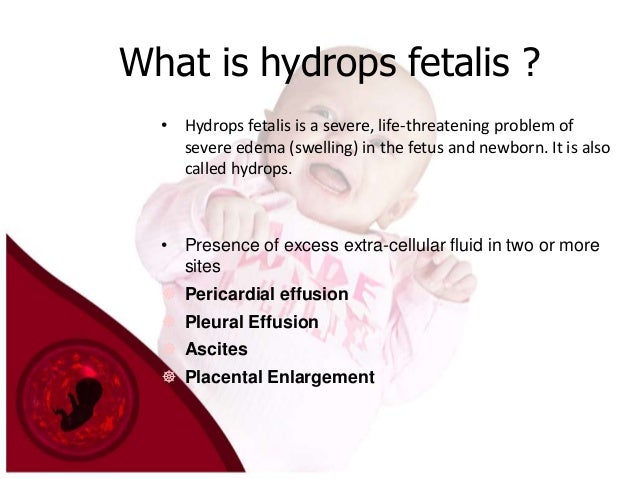 What is hydrops fetalis ?

• Hydrops fetalis is a severe, life-threatening problem of severe edema (swelling) in the fetus and newborn. It is also called hydrops.

• Presence of excess extra-cellular fluid in two or more sites

Pericardial effusion

Pleural Effusion

Ascites

Placental Enlargement